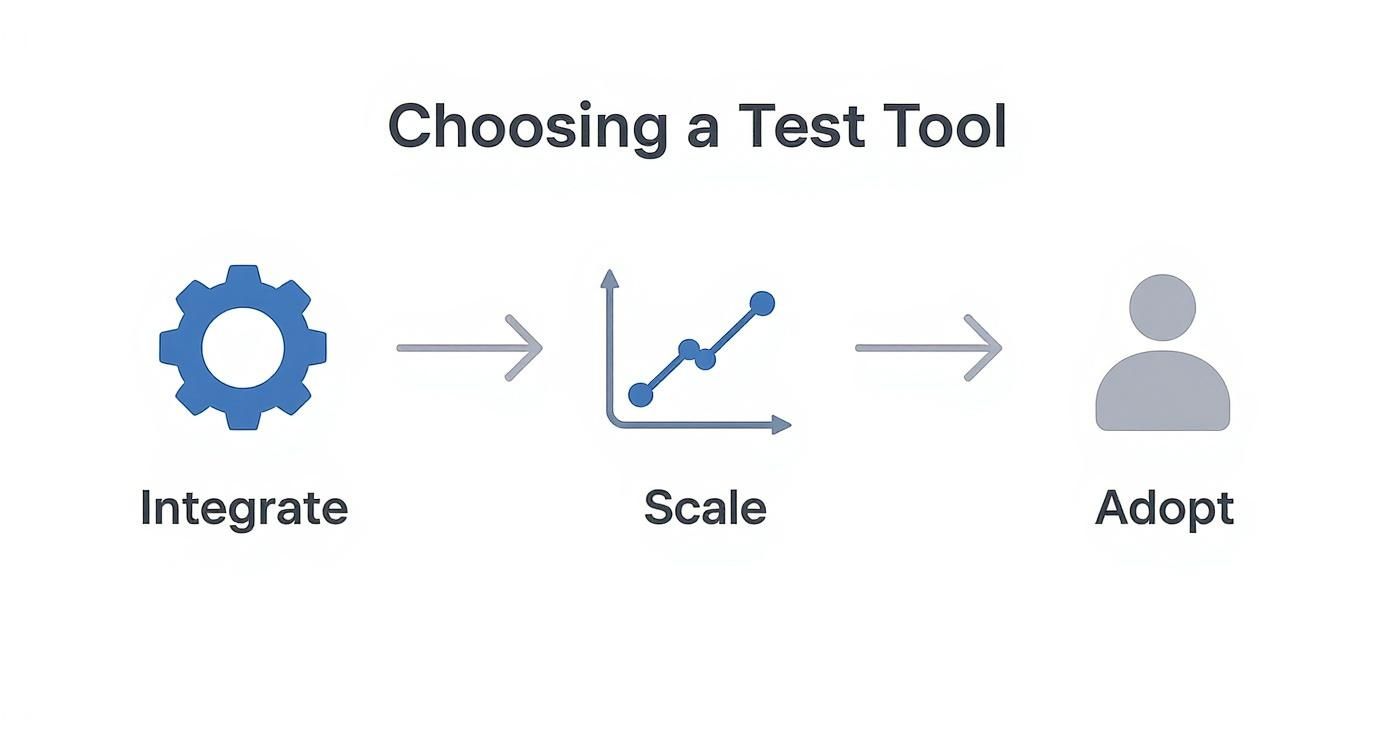 Choosing a Test Tool

Integrate

Scale

Adopt